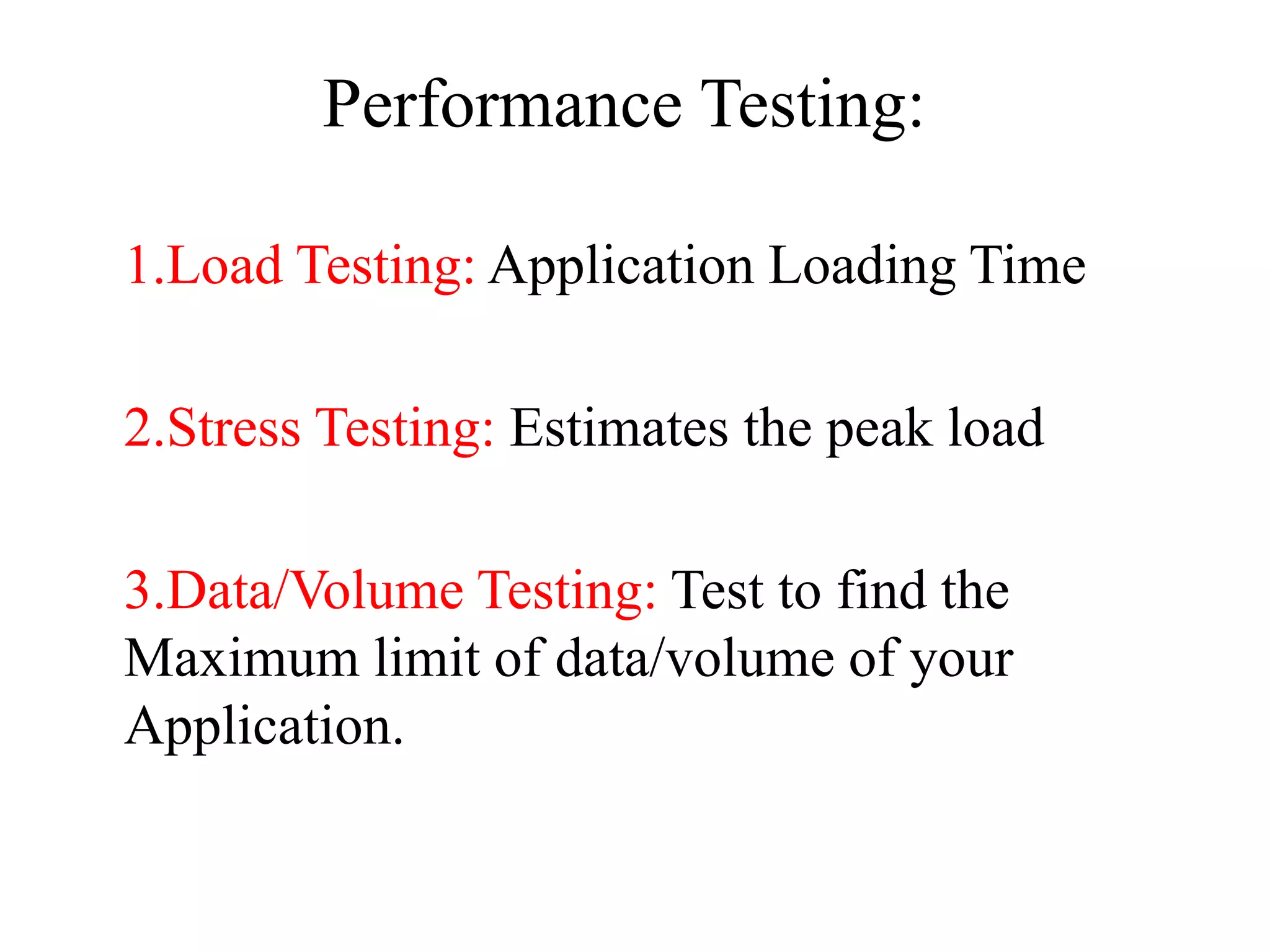 Performance Testing:

1.Load Testing: Application Loading Time

2.Stress Testing: Estimates the peak load

3.Data/Volume Testing: Test to find the Maximum limit of data/volume of your Application.